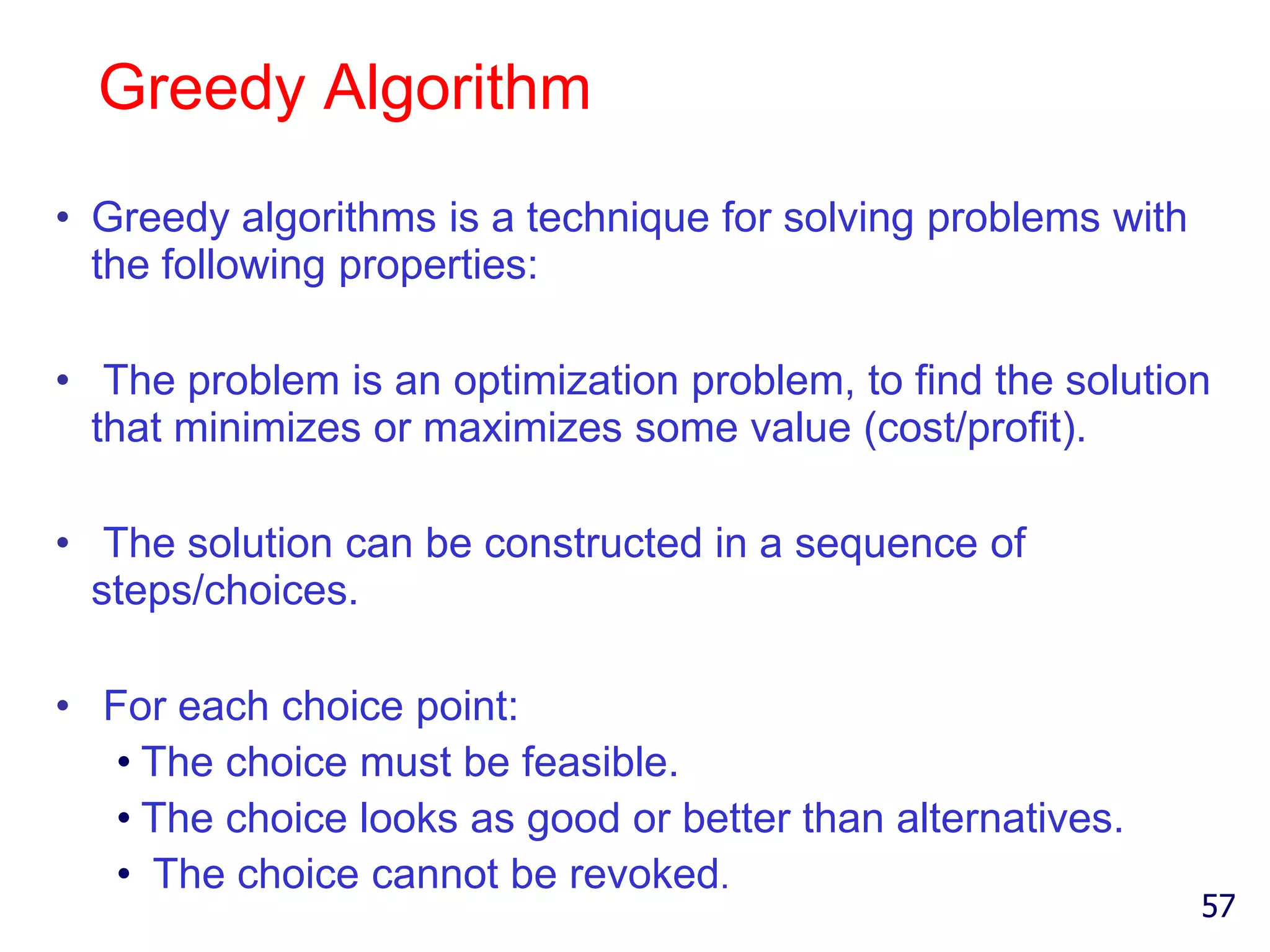 Greedy Algorithm

• Greedy algorithms is a technique for solving problems with the following properties:

• The problem is an optimization problem, to find the solution that minimizes or maximizes some value (cost/profit).

• The solution can be constructed in a sequence of steps/choices.

• For each choice point:
  • The choice must be feasible.
  • The choice looks as good or better than alternatives.
  • The choice cannot be revoked.

57